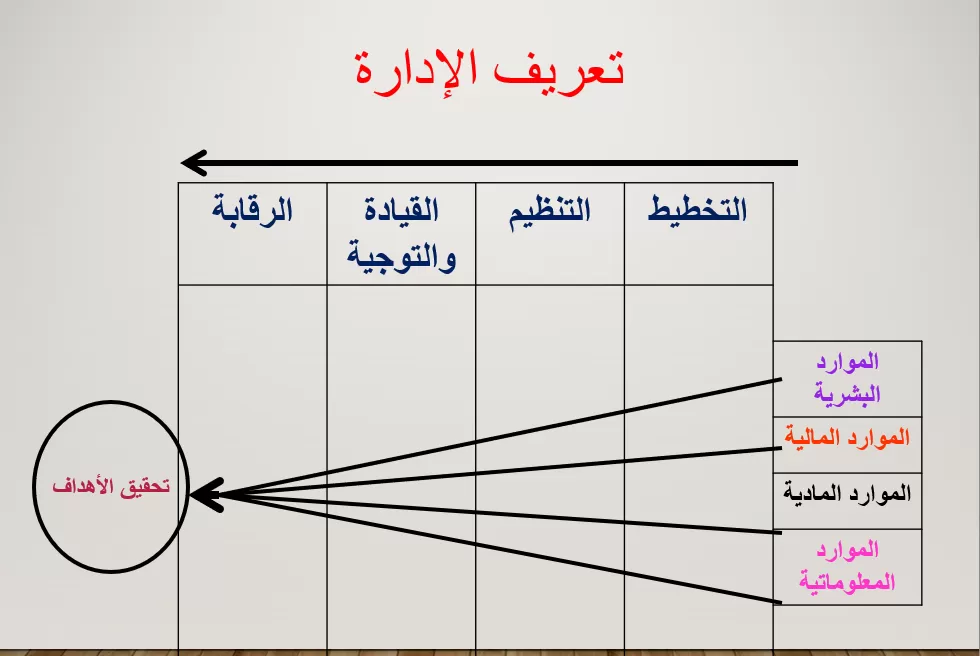 تعريف الإدارة

| التخطيط | التنظيم | القيادة والتوجية | الرقابة |
|---|---|---|---|
| | | | |

الموارد البشرية
الموارد المالية
الموارد المادية
الموارد المعلوماتية

تحقيق الأهداف